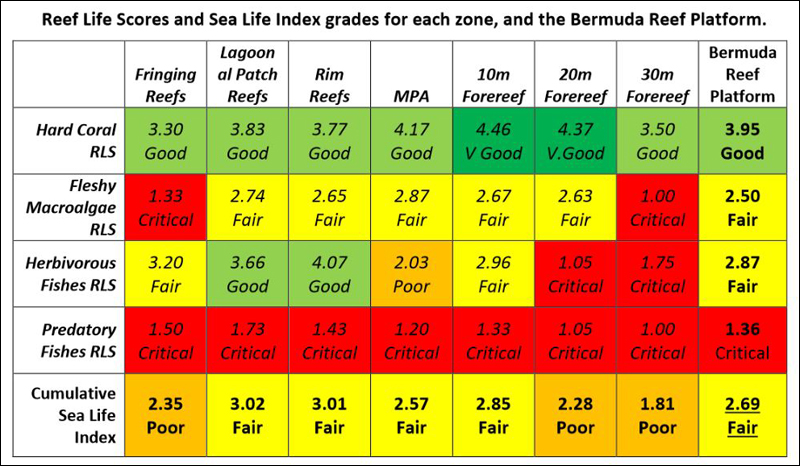 Reef Life Scores and Sea Life Index grades for each zone, and the Bermuda Reef Platform.

| | Fringing Reefs | Lagoon al Patch Reefs | Rim Reefs | MPA | 10m Forereef | 20m Forereef | 30m Forereef | Bermuda Reef Platform |
|---|---|---|---|---|---|---|---|---|
| Hard Coral RLS | 3.30 Good | 3.83 Good | 3.77 Good | 4.17 Good | 4.46 V Good | 4.37 V.Good | 3.50 Good | 3.95 Good |
| Fleshy Macroalgae RLS | 1.33 Critical | 2.74 Fair | 2.65 Fair | 2.87 Fair | 2.67 Fair | 2.63 Fair | 1.00 Critical | 2.50 Fair |
| Herbivorous Fishes RLS | 3.20 Fair | 3.66 Good | 4.07 Good | 2.03 Poor | 2.96 Fair | 1.05 Critical | 1.75 Critical | 2.87 Fair |
| Predatory Fishes RLS | 1.50 Critical | 1.73 Critical | 1.43 Critical | 1.20 Critical | 1.33 Critical | 1.05 Critical | 1.00 Critical | 1.36 Critical |
| Cumulative Sea Life Index | 2.35 Poor | 3.02 Fair | 3.01 Fair | 2.57 Fair | 2.85 Fair | 2.28 Poor | 1.81 Poor | 2.69 Fair |